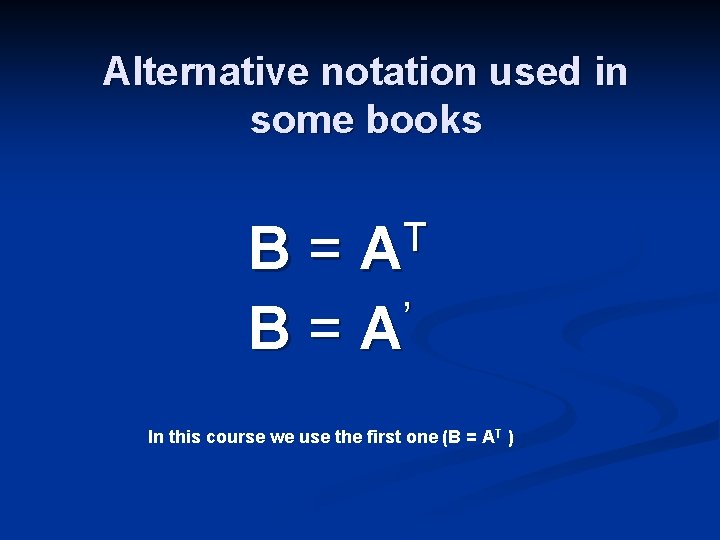 Alternative notation used in some books

$B = A^T$

$B = A'$

In this course we use the first one ($B = A^T$ )